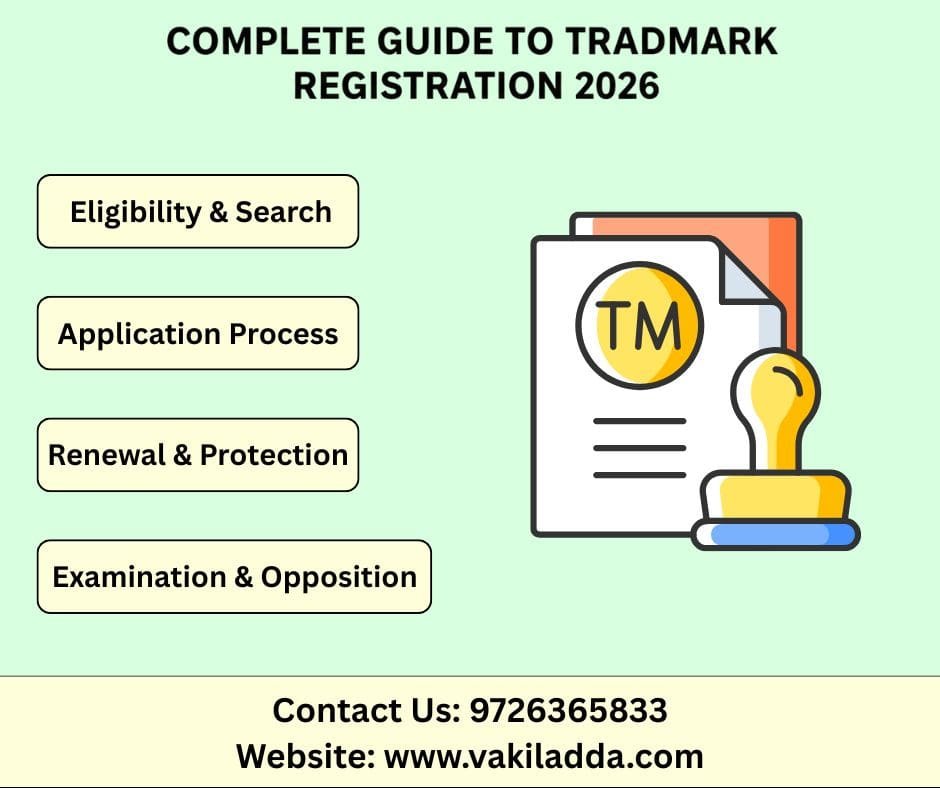 COMPLETE GUIDE TO TRADMARK REGISTRATION 2026

Eligibility & Search

Application Process

Renewal & Protection

Examination & Opposition

TM

Contact Us: 9726365833
Website: www.vakiladda.com